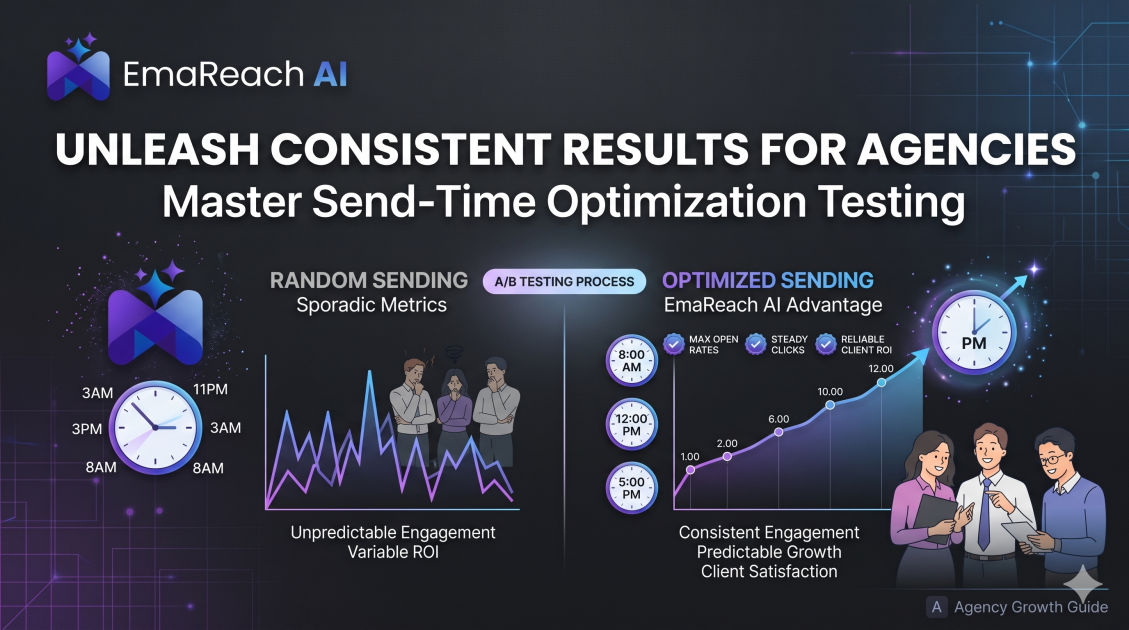 EmaReach AI

UNLEASH CONSISTENT RESULTS FOR AGENCIES
Master Send-Time Optimization Testing

RANDOM SENDING
Sporadic Metrics

A/B TESTING PROCESS

OPTIMIZED SENDING
EmaReach AI Advantage

3AM
11PM
3PM
3AM
8AM
8AM

Unpredictable Engagement
Variable ROI

8:00 AM
12:00 PM
5:00 PM

MAX OPEN RATES
STEADY CLICKS
RELIABLE CLIENT ROI

1.00
2.00
6.00
10.00
12.00

PM

Consistent Engagement
Predictable Growth
Client Satisfaction

A Agency Growth Guide